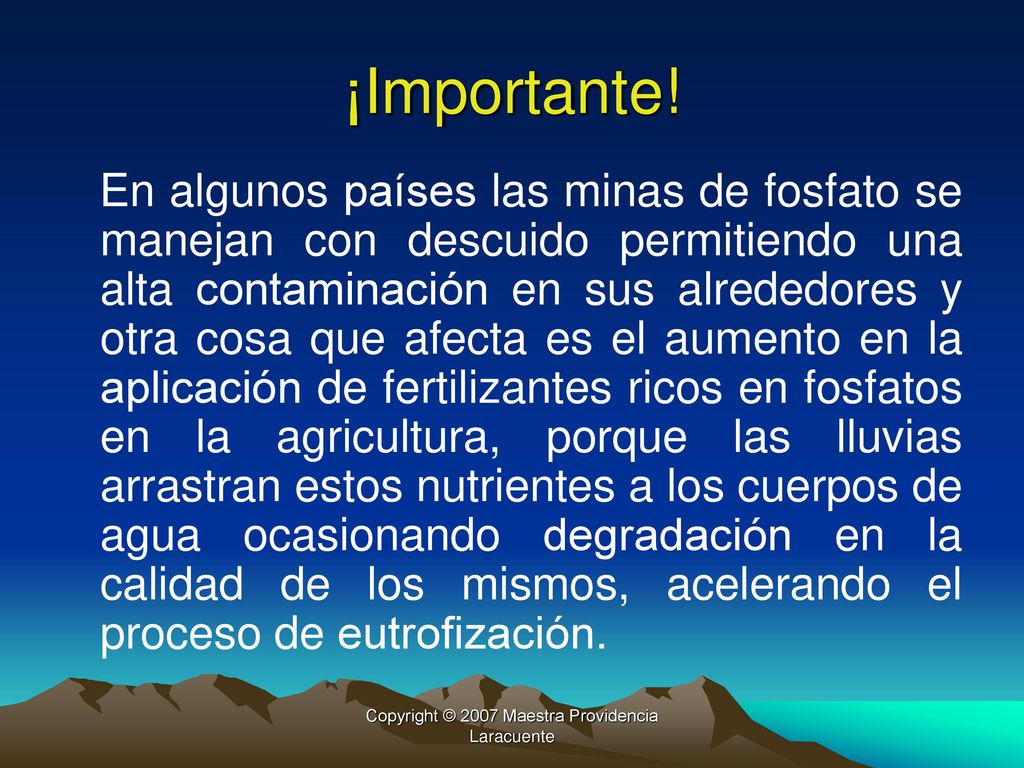 ¡Importante!

En algunos países las minas de fosfato se manejan con descuido permitiendo una alta contaminación en sus alrededores y otra cosa que afecta es el aumento en la aplicación de fertilizantes ricos en fosfatos en la agricultura, porque las lluvias arrastran estos nutrientes a los cuerpos de agua ocasionando degradación en la calidad de los mismos, acelerando el proceso de eutrofización.

Copyright © 2007 Maestra Providencia Laracuente